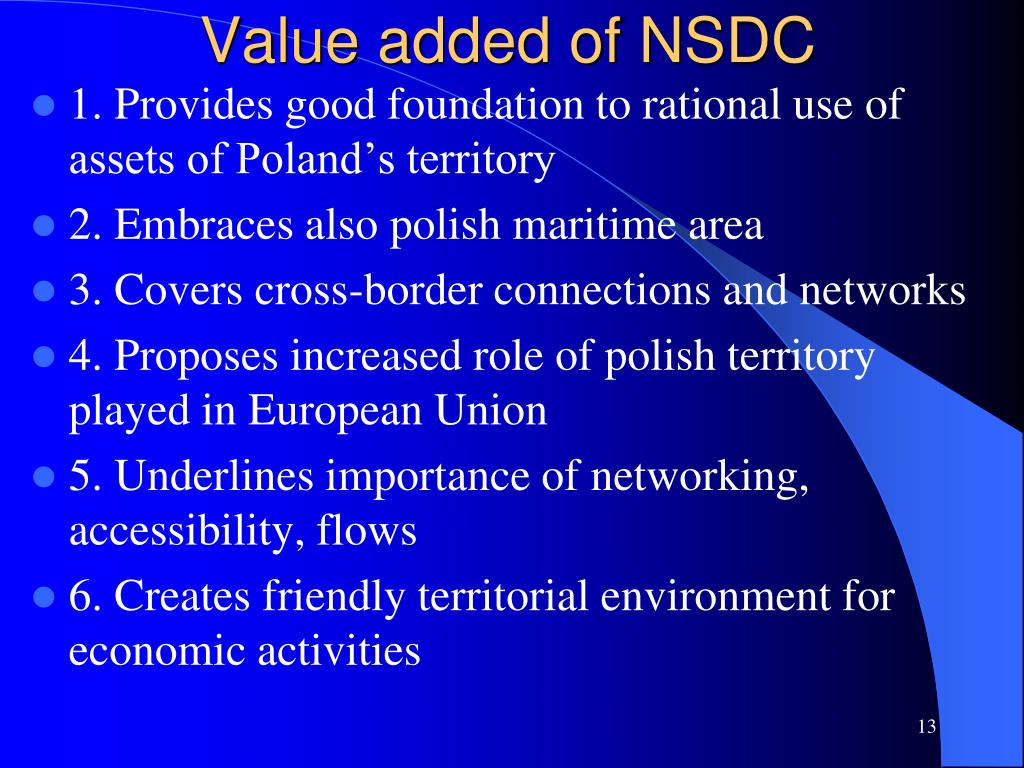 Value added of NSDC

- 1. Provides good foundation to rational use of assets of Poland’s territory
- 2. Embraces also polish maritime area
- 3. Covers cross-border connections and networks
- 4. Proposes increased role of polish territory played in European Union
- 5. Underlines importance of networking, accessibility, flows
- 6. Creates friendly territorial environment for economic activities

13